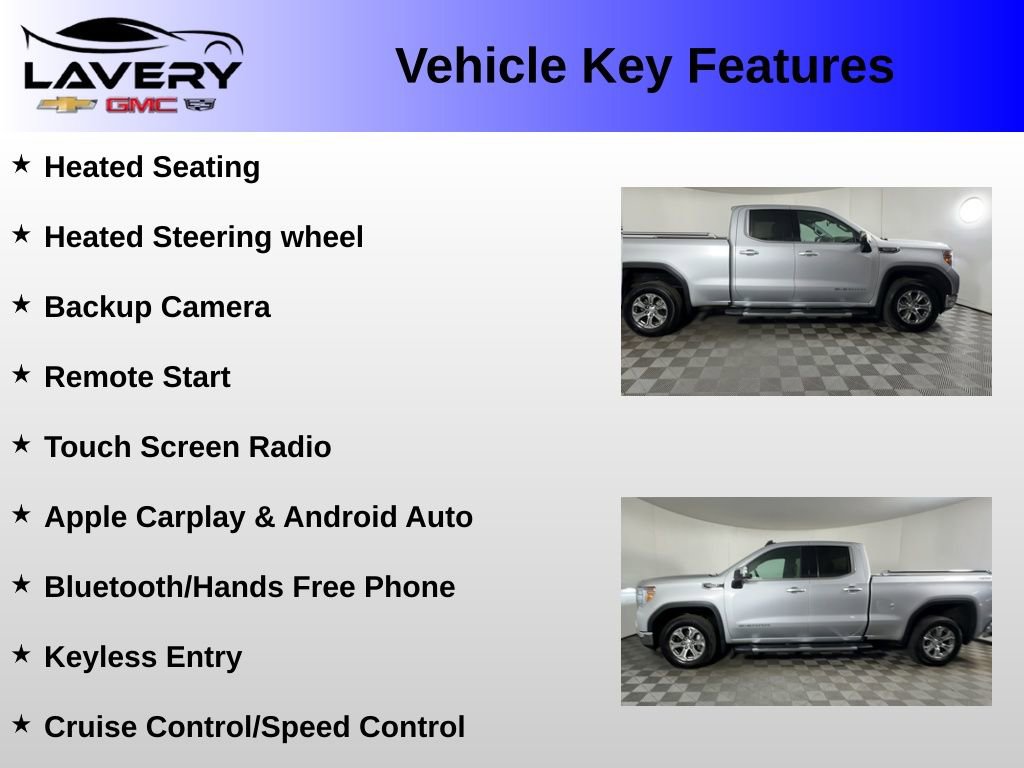 LAVERY
GMC

Vehicle Key Features

★ Heated Seating

★ Heated Steering wheel

★ Backup Camera

★ Remote Start

★ Touch Screen Radio

★ Apple Carplay & Android Auto

★ Bluetooth/Hands Free Phone

★ Keyless Entry

★ Cruise Control/Speed Control